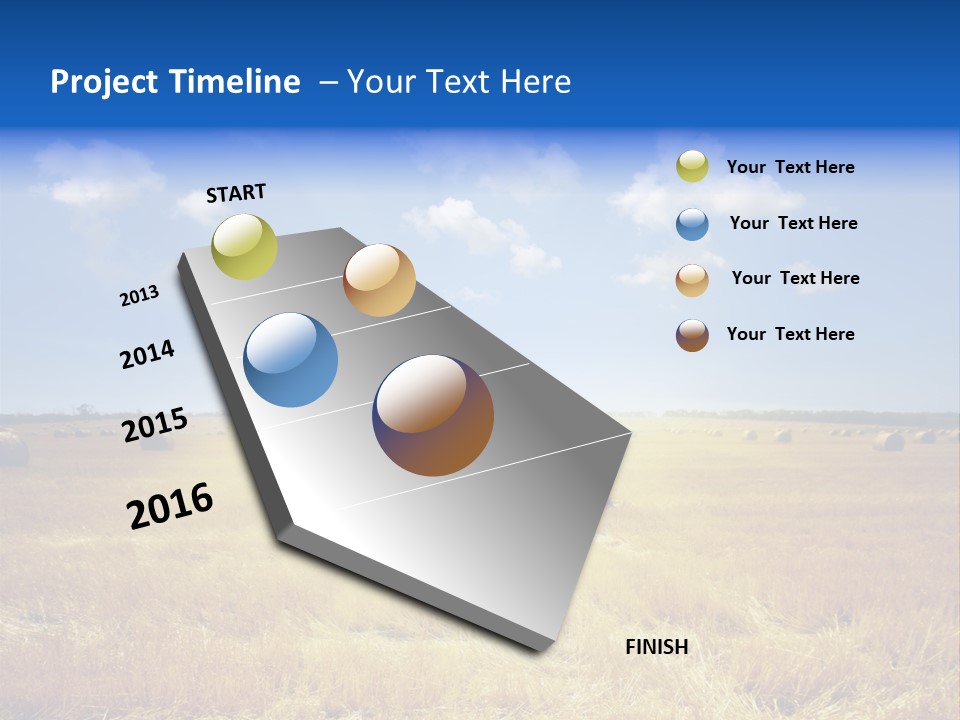 Project Timeline – Your Text Here

START

2013

2014

2015

2016

FINISH

Your Text Here

Your Text Here

Your Text Here

Your Text Here